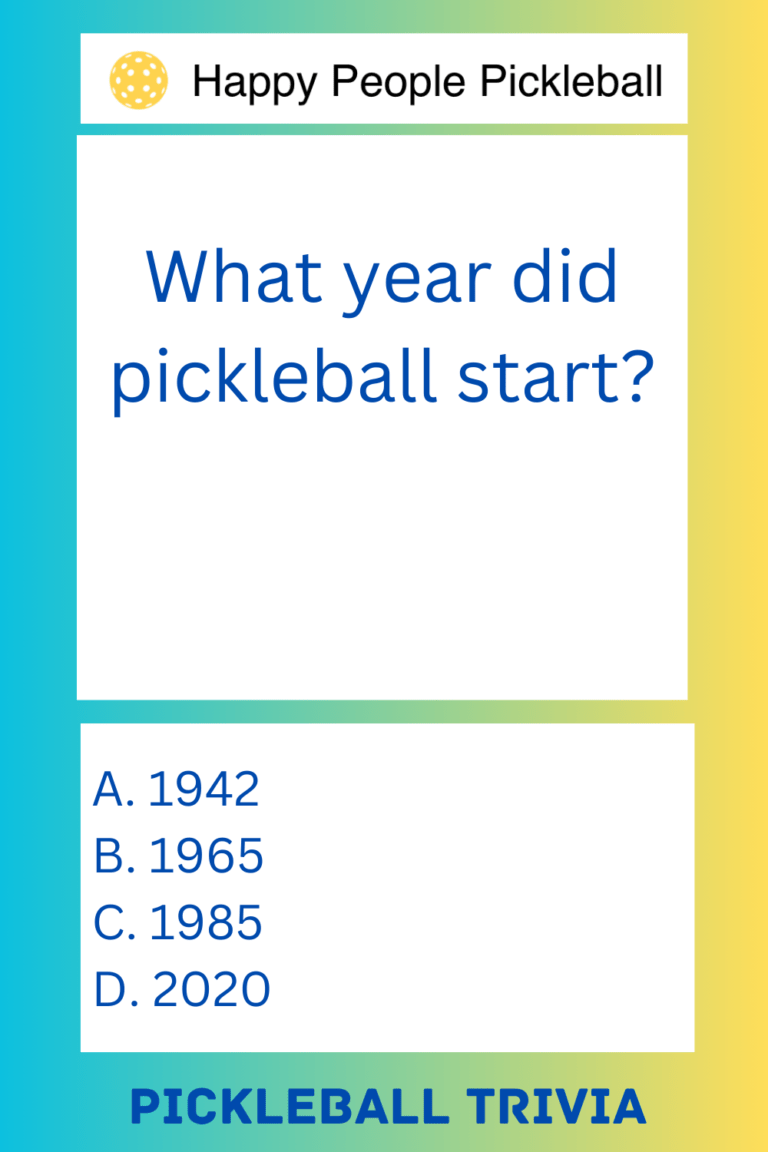 Happy People Pickleball

What year did pickleball start?

A. 1942
B. 1965
C. 1985
D. 2020

PICKLEBALL TRIVIA